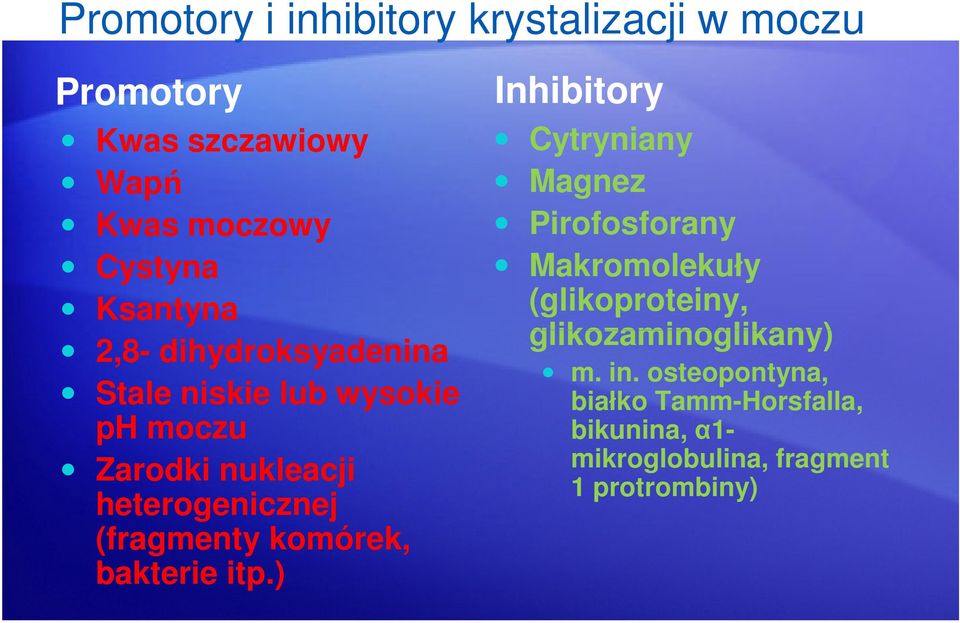 Promotory i inhibitory krystalizacji w moczu

Promotory
- Kwas szczawiowy
- Wapń
- Kwas moczowy
- Cystyna
- Ksantyna
- 2,8- dihydroksyadenina
- Stale niskie lub wysokie pH moczu
- Zarodki nukleacji heterogenicznej (fragmenty komórek, bakterie itp.)

Inhibitory
- Cytryniany
- Magnez
- Pirofosforany
- Makromolekuły (glikoproteiny, glikozaminoglikany)
  - m. in. osteopontyna, białko Tamm-Horsfalla, bikunina, α1-mikroglobulina, fragment 1 protrombiny)